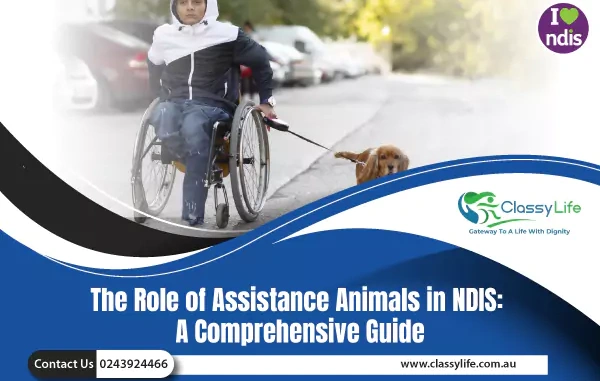 I ndis

ClassyLife
Gateway To A Life With Dignity

The Role of Assistance Animals in NDIS: A Comprehensive Guide

Contact Us 0243924466

www.classylife.com.au